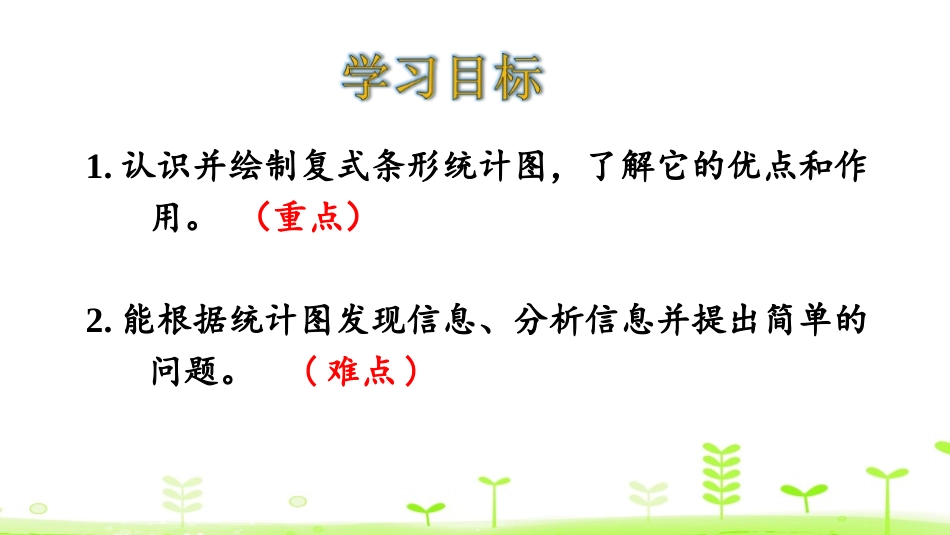 学习目标

1. 认识并绘制复式条形统计图，了解它的优点和作用。（重点）

2. 能根据统计图发现信息、分析信息并提出简单的问题。（难点）